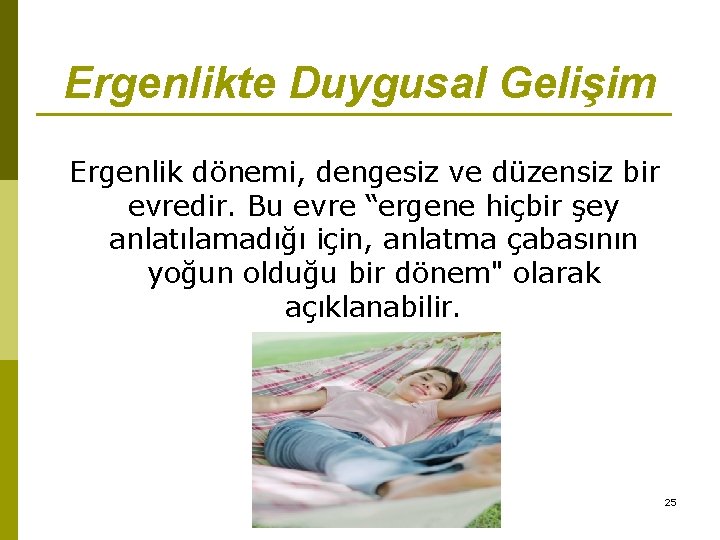 Ergenlikte Duygusal Gelişim

Ergenlik dönemi, dengesiz ve düzensiz bir evredir. Bu evre “ergene hiçbir şey anlatılamadığı için, anlatma çabasının yoğun olduğu bir dönem" olarak açıklanabilir.

25